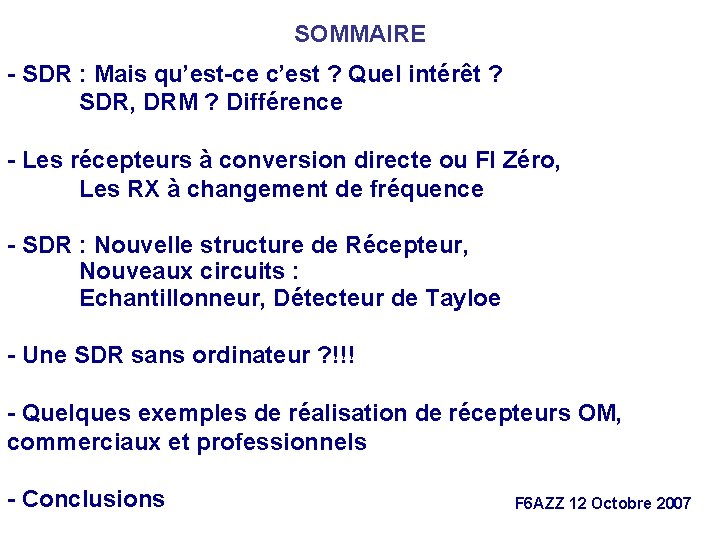 SOMMAIRE

- SDR : Mais qu'est-ce c'est ? Quel intérêt ?
SDR, DRM ? Différence

- Les récepteurs à conversion directe ou FI Zéro,
Les RX à changement de fréquence

- SDR : Nouvelle structure de Récepteur,
Nouveaux circuits :
Echantillonneur, Détecteur de Tayloe

- Une SDR sans ordinateur ?!!!

- Quelques exemples de réalisation de récepteurs OM, commerciaux et professionnels

- Conclusions

F6AZZ 12 Octobre 2007